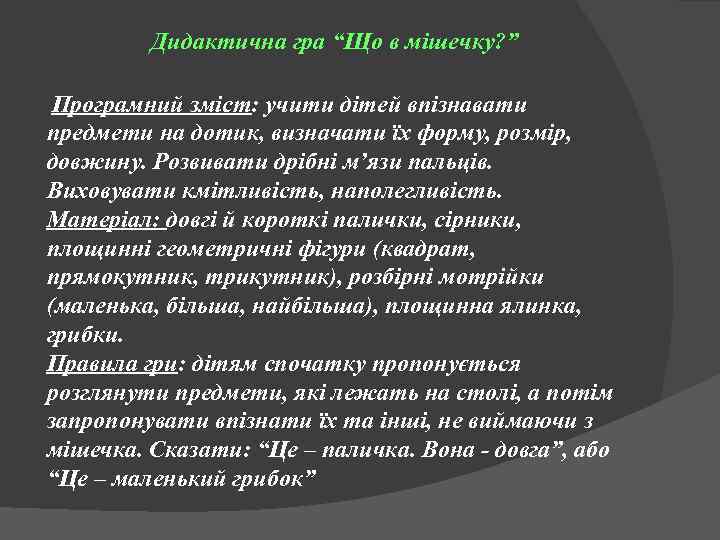 Дидактична гра “Що в мішечку?”

Програмний зміст: учити дітей впізнавати предмети на дотик, визначати їх форму, розмір, довжину. Розвивати дрібні м’язи пальців. Виховувати кмітливість, наполегливість.
Матеріал: довгі й короткі палички, сірники, площинні геометричні фігури (квадрат, прямокутник, трикутник), розбірні мотрійки (маленька, більша, найбільша), площинна ялинка, грибки.
Правила гри: дітям спочатку пропонується розглянути предмети, які лежать на столі, а потім запропонувати впізнати їх та інші, не виймаючи з мішечка. Сказати: “Це – паличка. Вона - довга”, або “Це – маленький грибок”